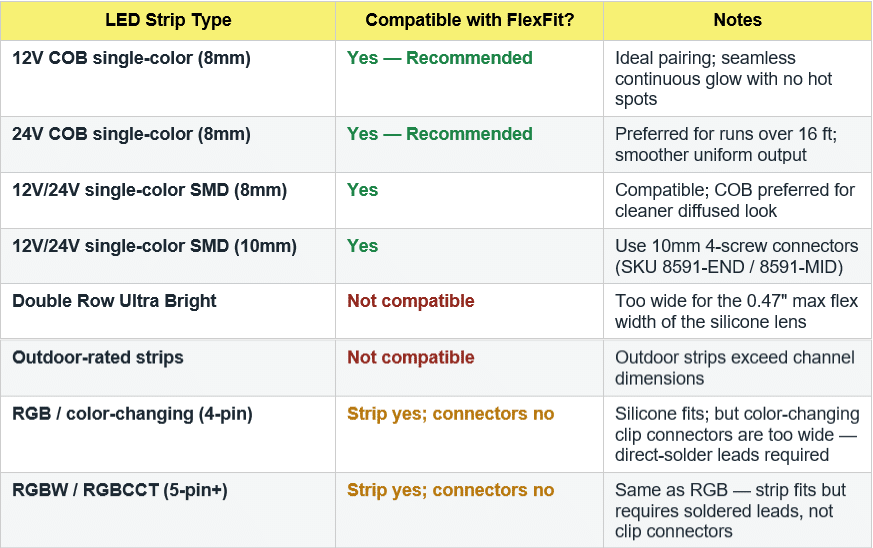 | LED Strip Type | Compatible with FlexFit? | Notes |
|---|---|---|
| 12V COB single-color (8mm) | Yes — Recommended | Ideal pairing; seamless continuous glow with no hot spots |
| 24V COB single-color (8mm) | Yes — Recommended | Preferred for runs over 16 ft; smoother uniform output |
| 12V/24V single-color SMD (8mm) | Yes | Compatible; COB preferred for cleaner diffused look |
| 12V/24V single-color SMD (10mm) | Yes | Use 10mm 4-screw connectors (SKU 8591-END / 8591-MID) |
| Double Row Ultra Bright | Not compatible | Too wide for the 0.47" max flex width of the silicone lens |
| Outdoor-rated strips | Not compatible | Outdoor strips exceed channel dimensions |
| RGB / color-changing (4-pin) | Strip yes; connectors no | Silicone fits; but color-changing clip connectors are too wide — direct-solder leads required |
| RGBW / RGBCCT (5-pin+) | Strip yes; connectors no | Same as RGB — strip fits but requires soldered leads, not clip connectors |